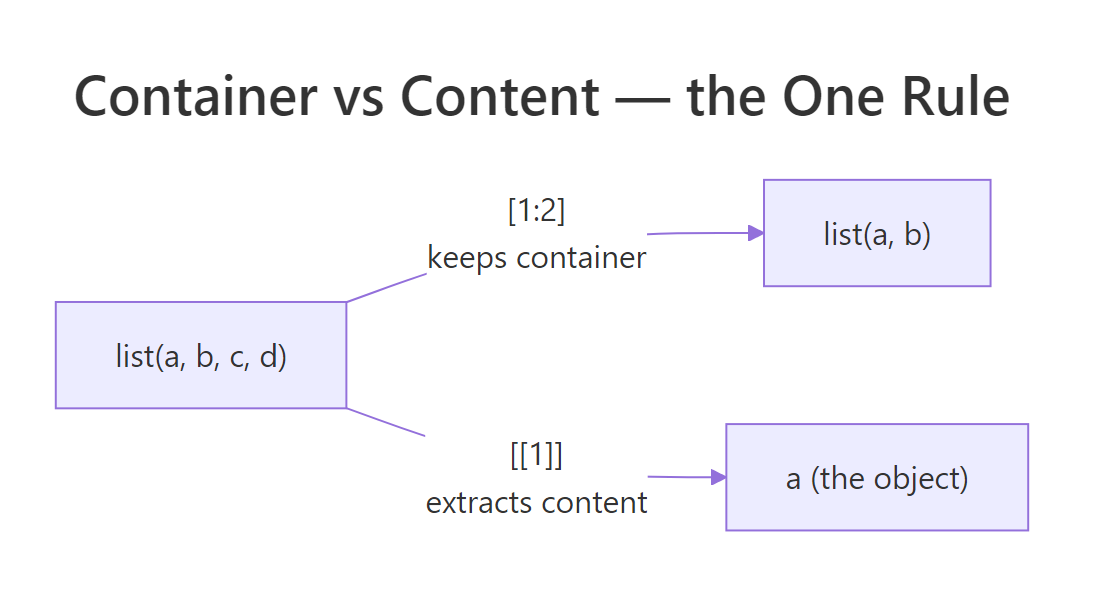 Container vs Content — the One Rule

list(a, b, c, d)

[1:2]
keeps container

list(a, b)

[[1]]
extracts content

a (the object)